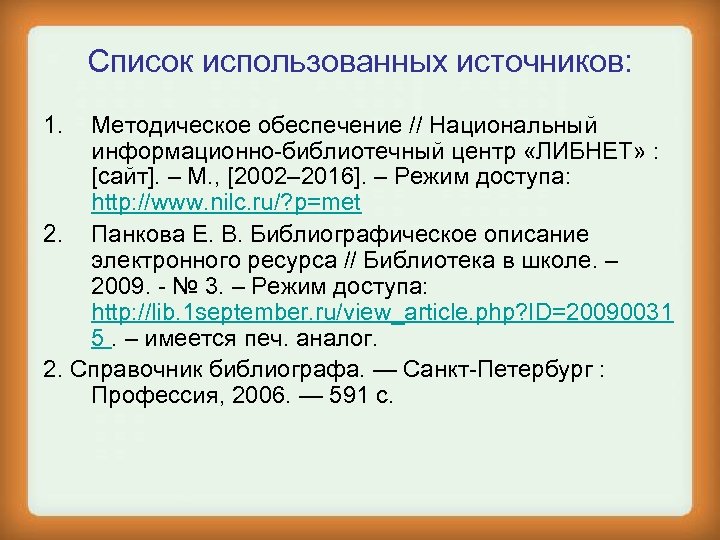 Список использованных источников:

1. Методическое обеспечение // Национальный информационно-библиотечный центр «ЛИБНЕТ» : [сайт]. – М., [2002–2016]. – Режим доступа: http://www.nilc.ru/?p=met

2. Панкова Е. В. Библиографическое описание электронного ресурса // Библиотека в школе. – 2009. - № 3. – Режим доступа: http://lib.1september.ru/view_article.php?ID=200900315 . – имеется печ. аналог.

2. Справочник библиографа. — Санкт-Петербург : Профессия, 2006. — 591 с.